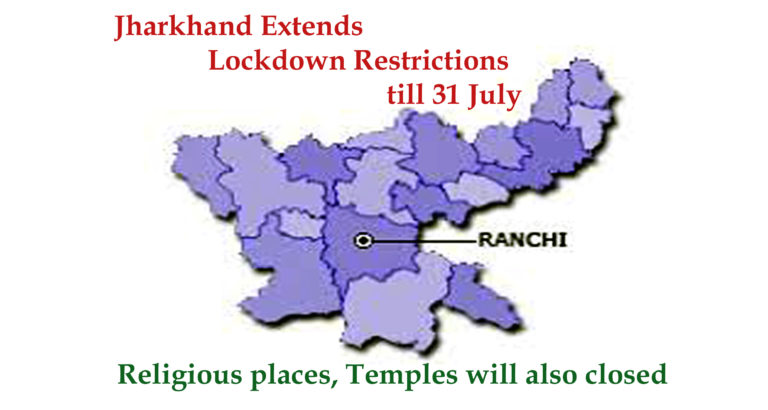 Jharkhand Extends
Lockdown Restrictions
till 31 July

RANCHI

Religious places, Temples will also closed